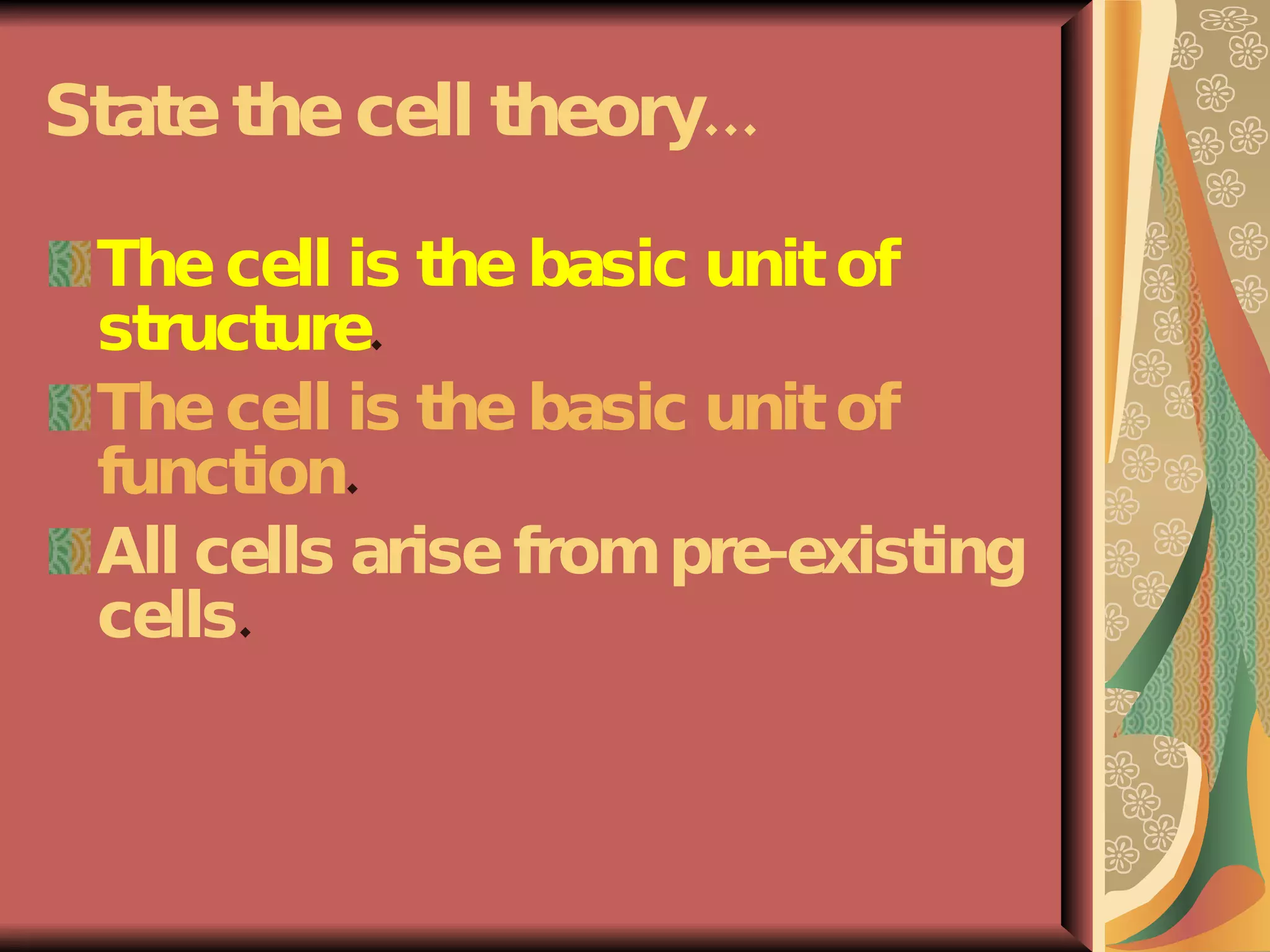 State the cell theory…

The cell is the basic unit of structure.

The cell is the basic unit of function.

All cells arise from pre-existing cells.